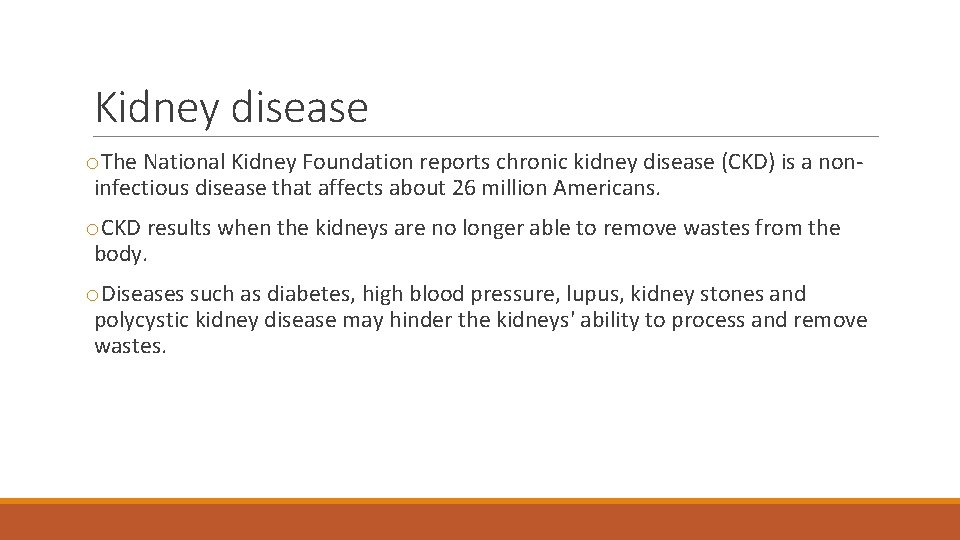 Kidney disease

o The National Kidney Foundation reports chronic kidney disease (CKD) is a non-infectious disease that affects about 26 million Americans.

o CKD results when the kidneys are no longer able to remove wastes from the body.

o Diseases such as diabetes, high blood pressure, lupus, kidney stones and polycystic kidney disease may hinder the kidneys' ability to process and remove wastes.